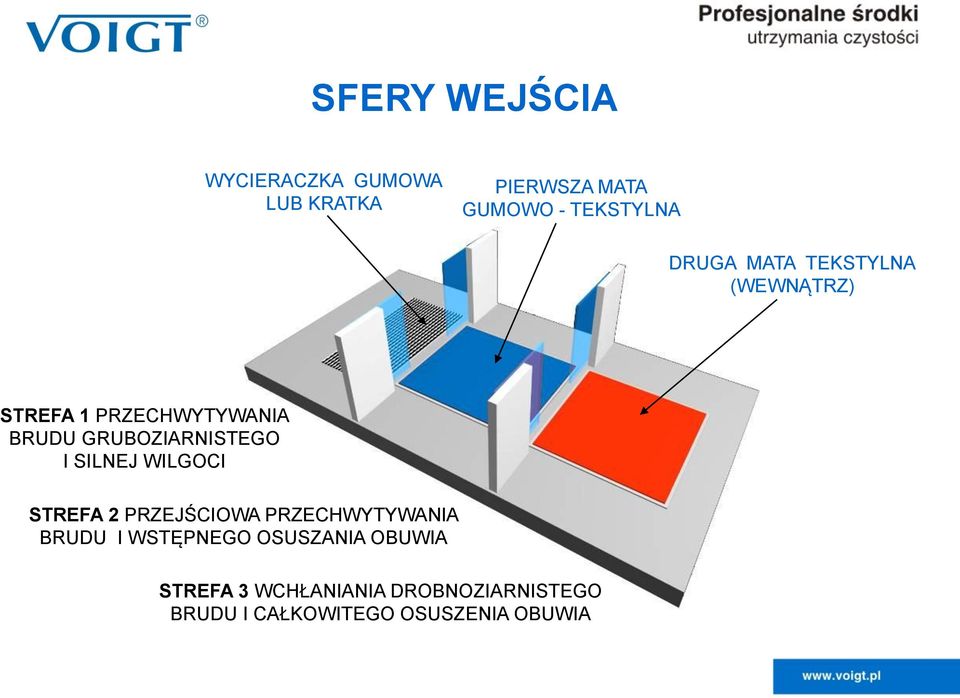 VOIGT®

Profesjonalne środki
utrzymania czystości

SFERY WEJŚCIA

WYCIERACZKA GUMOWA
LUB KRATKA

PIERWSZA MATA
GUMOWO - TEKSTYLNA

DRUGA MATA TEKSTYLNA
(WEWNĄTRZ)

STREFA 1 PRZECHWYTYWANIA
BRUDU GRUBOZIARNISTEGO
I SILNEJ WILGOCI

STREFA 2 PRZEJŚCIOWA PRZECHWYTYWANIA
BRUDU I WSTĘPNEGO OSUSZANIA OBUWIA

STREFA 3 WCHŁANIANIA DROBNOZIARNISTEGO
BRUDU I CAŁKOWITEGO OSUSZENIA OBUWIA

www.voigt.pl